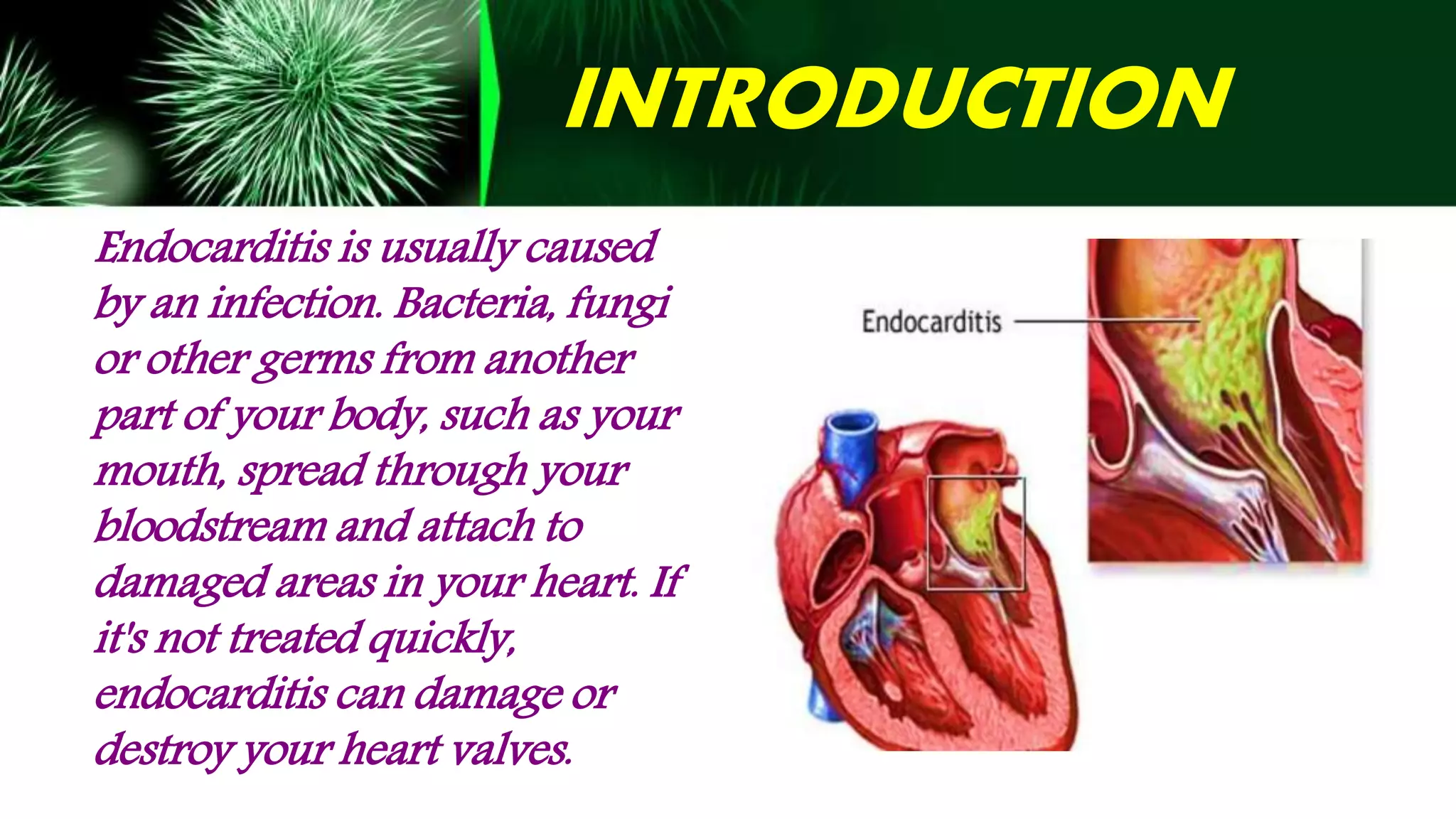 INTRODUCTION

Endocarditis is usually caused by an infection. Bacteria, fungi or other germs from another part of your body, such as your mouth, spread through your bloodstream and attach to damaged areas in your heart. If it's not treated quickly, endocarditis can damage or destroy your heart valves.

Endocarditis